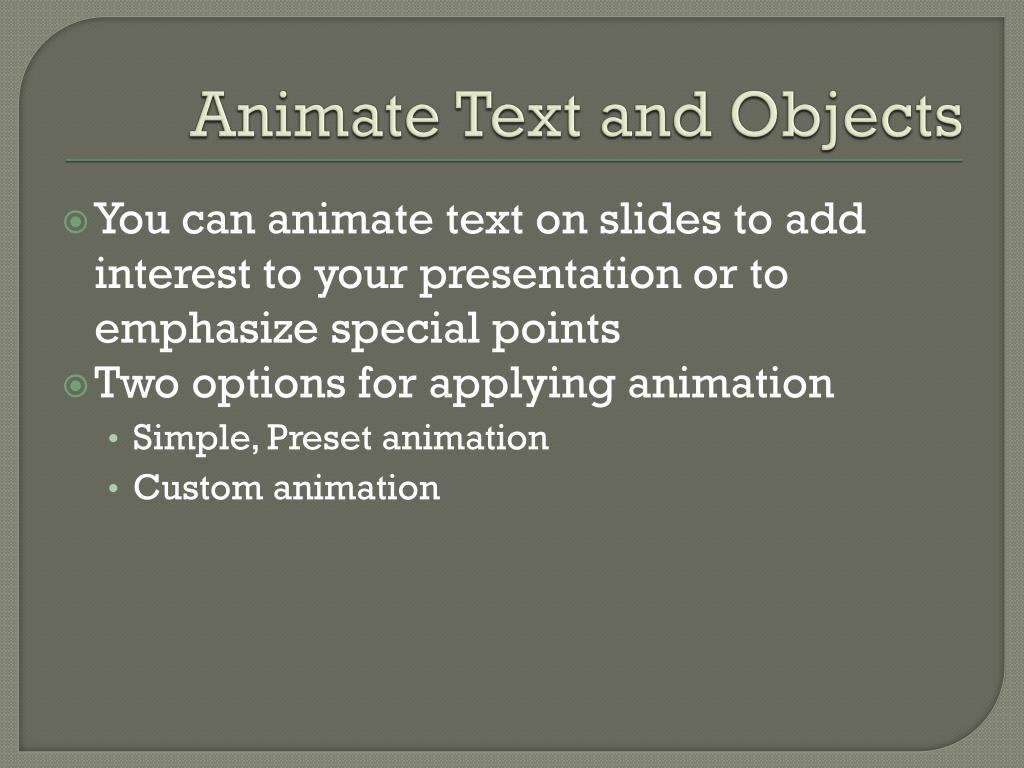 Animate Text and Objects

You can animate text on slides to add interest to your presentation or to emphasize special points

Two options for applying animation

• Simple, Preset animation
• Custom animation